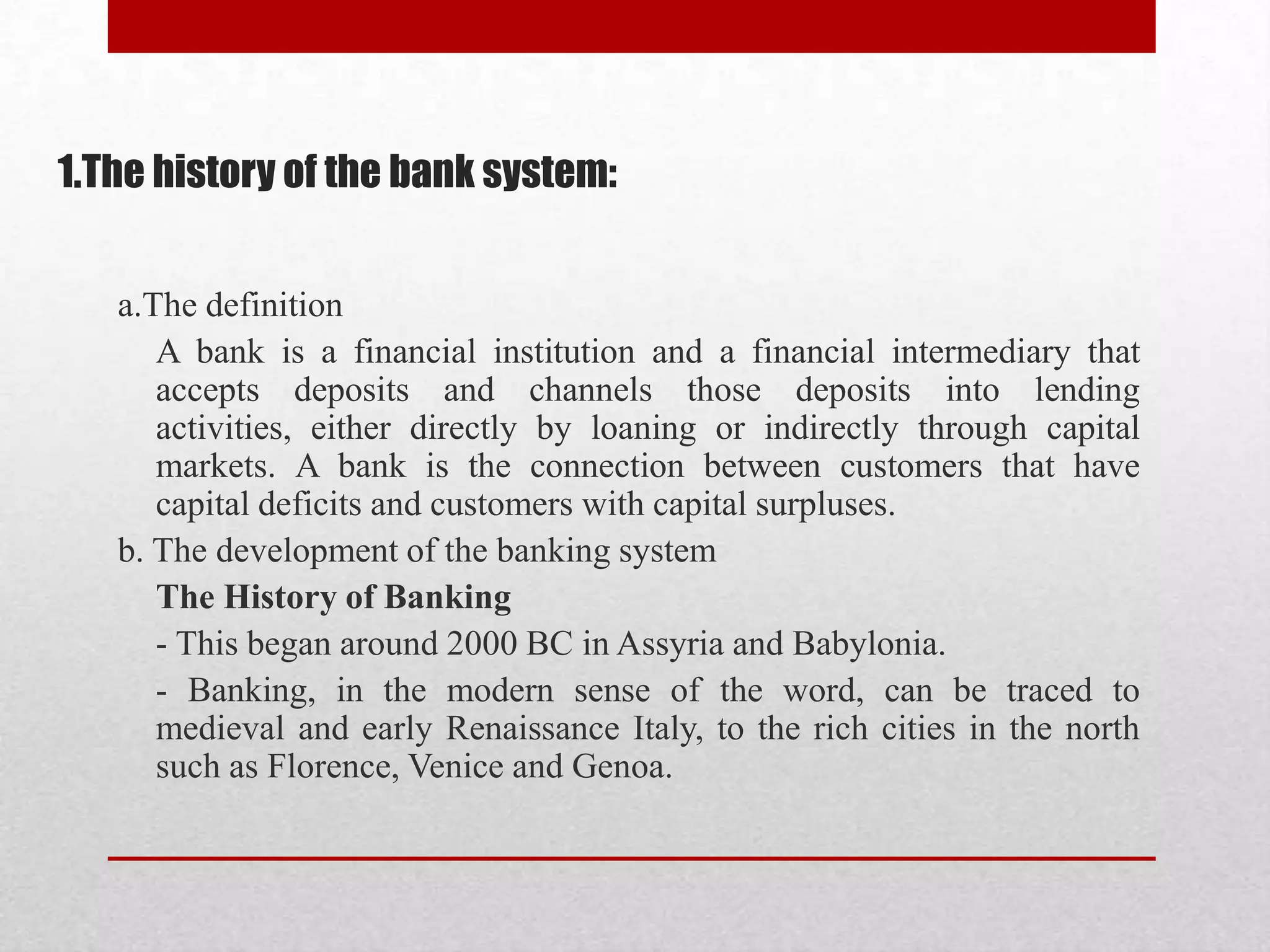 1.The history of the bank system:

a.The definition

A bank is a financial institution and a financial intermediary that accepts deposits and channels those deposits into lending activities, either directly by loaning or indirectly through capital markets. A bank is the connection between customers that have capital deficits and customers with capital surpluses.

b. The development of the banking system

The History of Banking

- This began around 2000 BC in Assyria and Babylonia.

- Banking, in the modern sense of the word, can be traced to medieval and early Renaissance Italy, to the rich cities in the north such as Florence, Venice and Genoa.